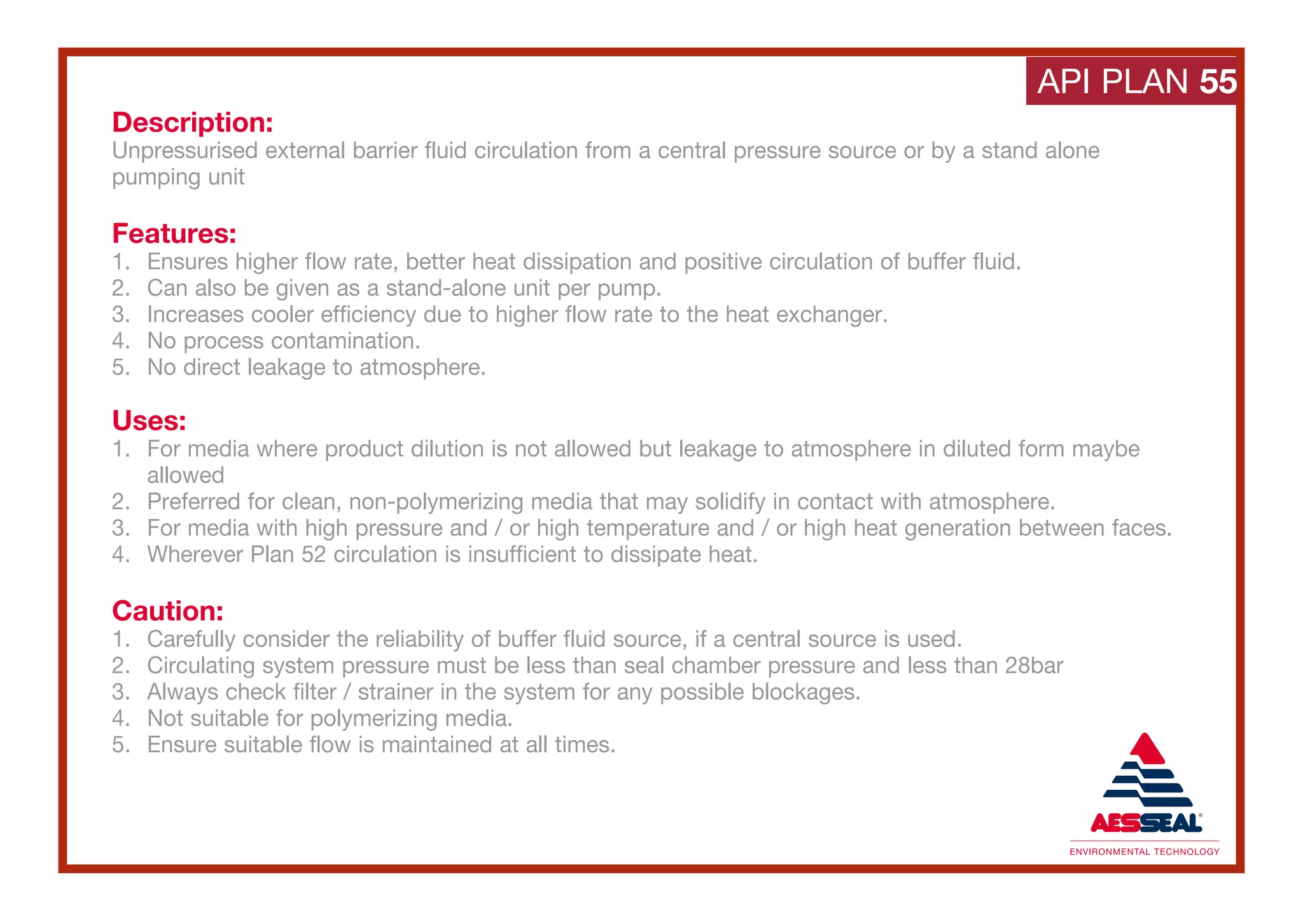 API PLAN 55

Description:
Unpressurised external barrier fluid circulation from a central pressure source or by a stand alone pumping unit

Features:
1. Ensures higher flow rate, better heat dissipation and positive circulation of buffer fluid.
2. Can also be given as a stand-alone unit per pump.
3. Increases cooler efficiency due to higher flow rate to the heat exchanger.
4. No process contamination.
5. No direct leakage to atmosphere.

Uses:
1. For media where product dilution is not allowed but leakage to atmosphere in diluted form maybe allowed
2. Preferred for clean, non-polymerizing media that may solidify in contact with atmosphere.
3. For media with high pressure and / or high temperature and / or high heat generation between faces.
4. Wherever Plan 52 circulation is insufficient to dissipate heat.

Caution:
1. Carefully consider the reliability of buffer fluid source, if a central source is used.
2. Circulating system pressure must be less than seal chamber pressure and less than 28bar
3. Always check filter / strainer in the system for any possible blockages.
4. Not suitable for polymerizing media.
5. Ensure suitable flow is maintained at all times.

AESSEAL®
ENVIRONMENTAL TECHNOLOGY